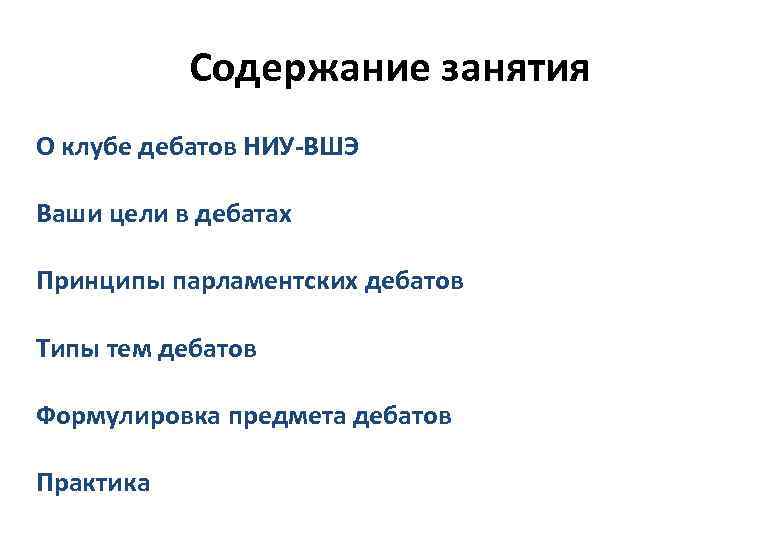 Содержание занятия

О клубе дебатов НИУ-ВШЭ

Ваши цели в дебатах

Принципы парламентских дебатов

Типы тем дебатов

Формулировка предмета дебатов

Практика